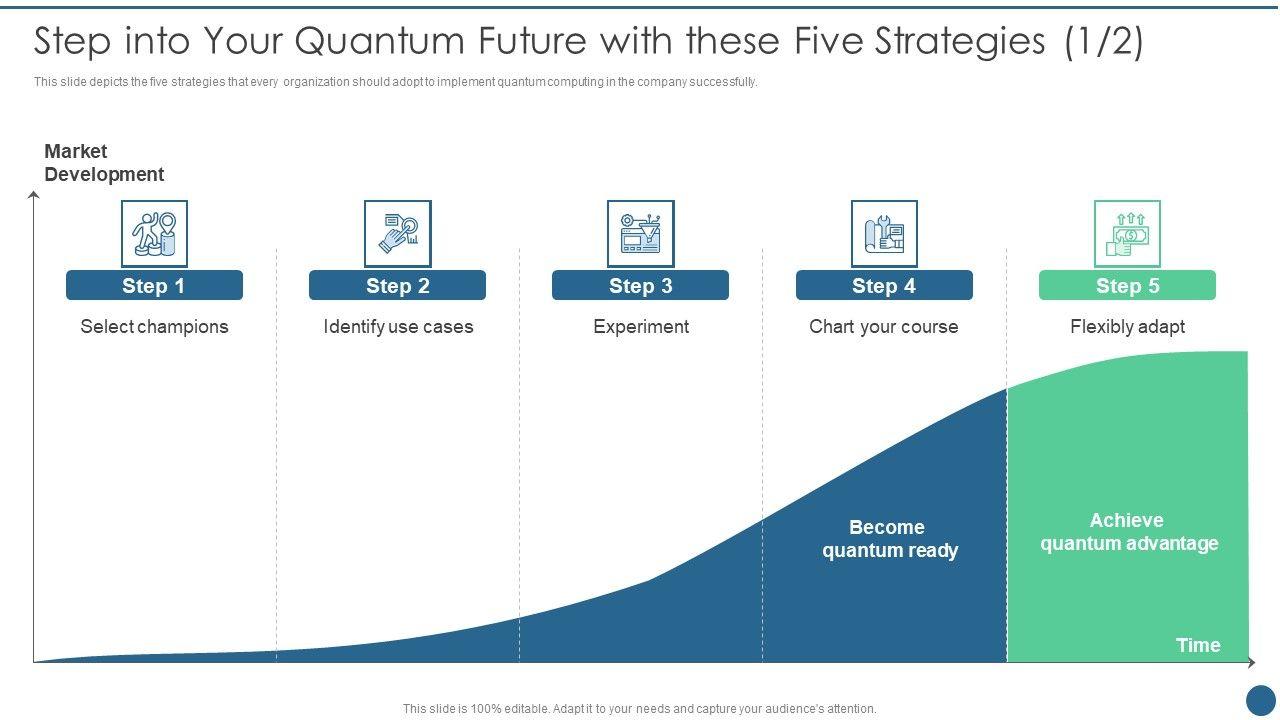 Step into Your Quantum Future with these Five Strategies (1/2)

This slide depicts the five strategies that every organization should adopt to implement quantum computing in the company successfully.

Market Development

Step 1
Select champions

Step 2
Identify use cases

Step 3
Experiment

Step 4
Chart your course

Step 5
Flexibly adapt

Become quantum ready

Achieve quantum advantage

Time

This slide is 100% editable. Adapt it to your needs and capture your audience's attention.